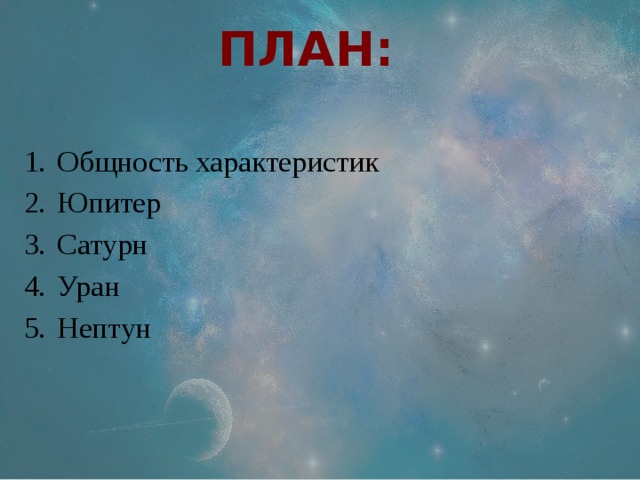 ПЛАН:

1. Общность характеристик
2. Юпитер
3. Сатурн
4. Уран
5. Нептун